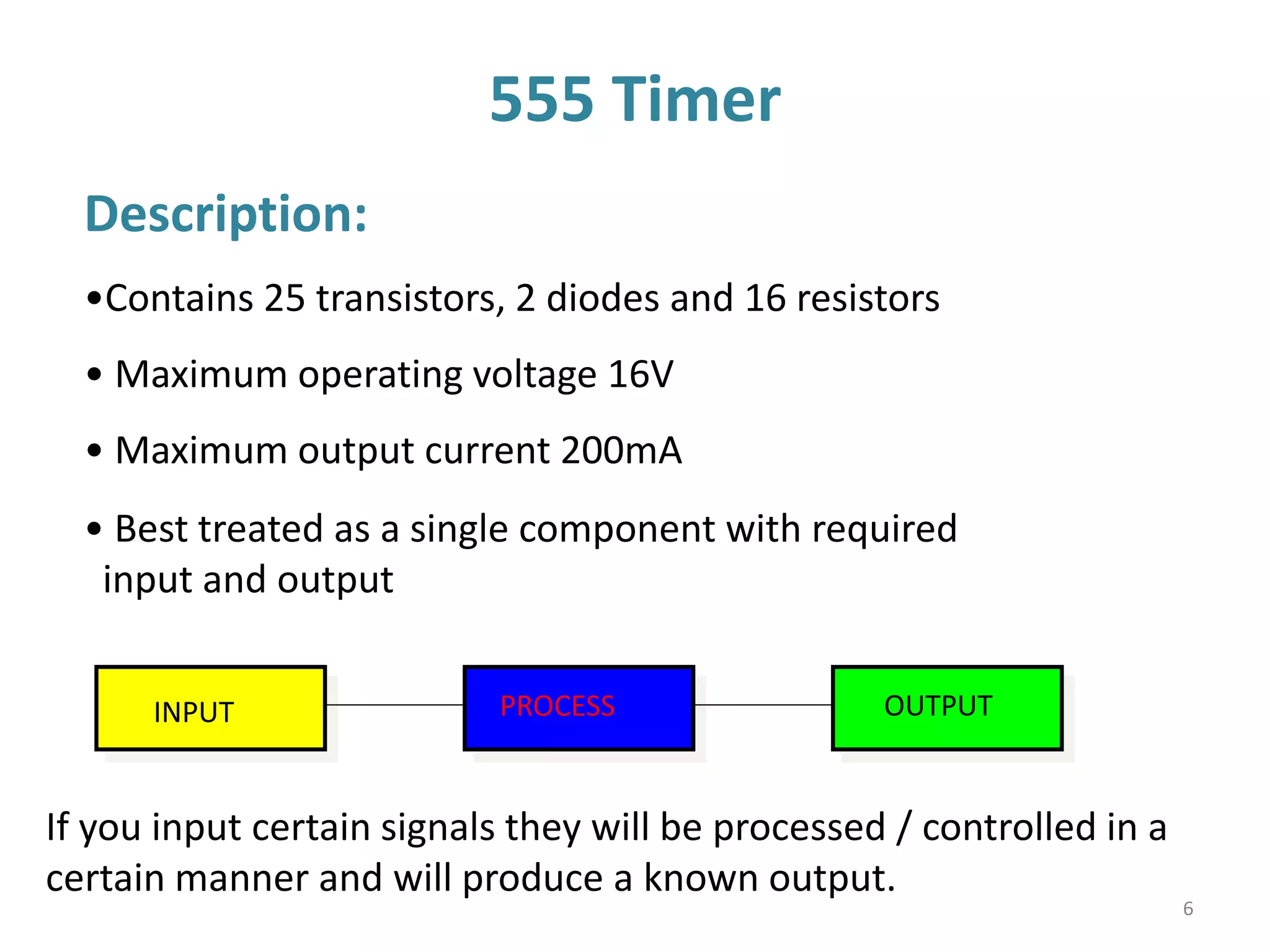 555 Timer

Description:

•Contains 25 transistors, 2 diodes and 16 resistors

• Maximum operating voltage 16V

• Maximum output current 200mA

• Best treated as a single component with required input and output

INPUT

PROCESS

OUTPUT

If you input certain signals they will be processed / controlled in a certain manner and will produce a known output.

6